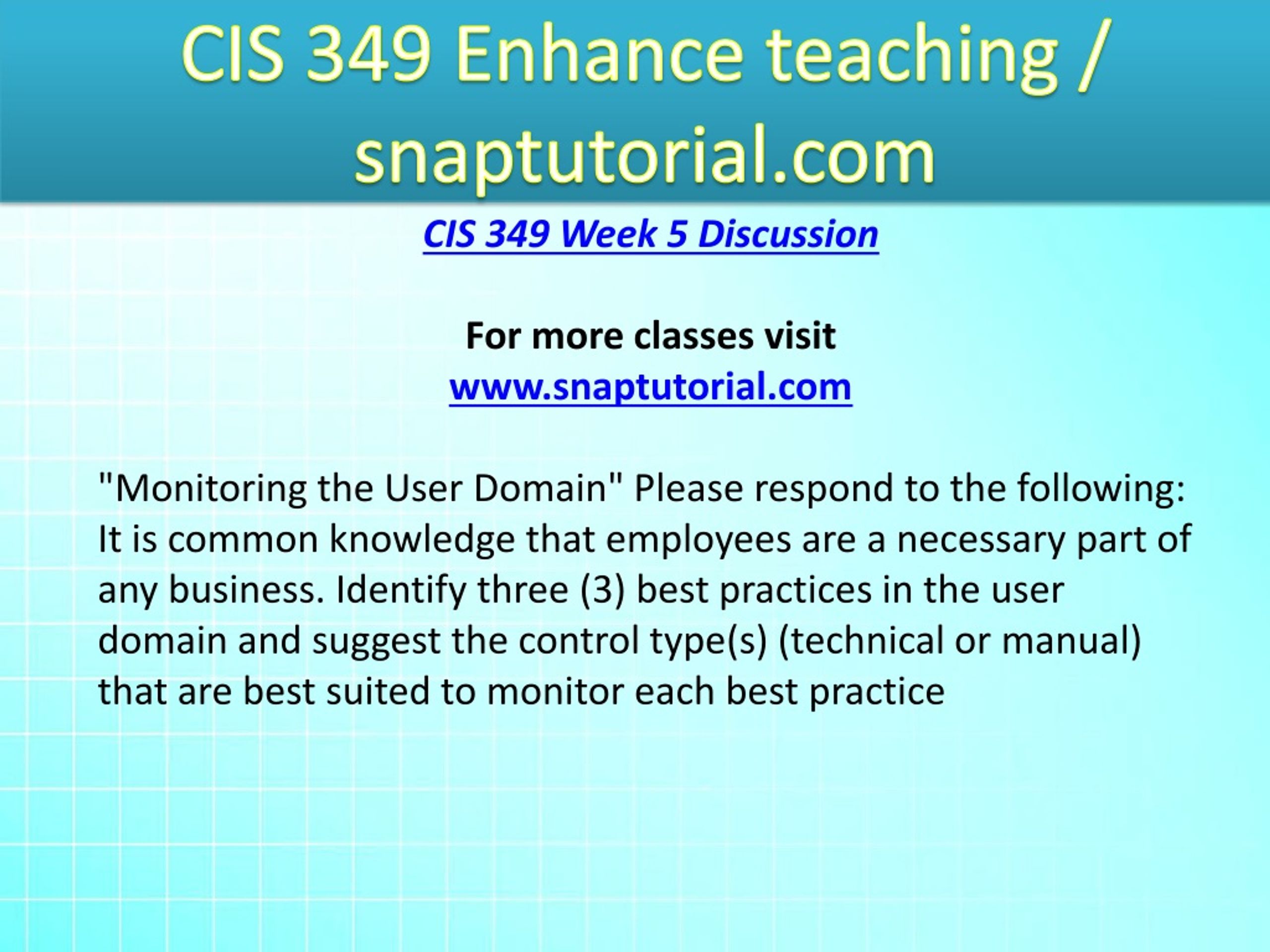 CIS 349 Enhance teaching / snaptutorial.com

CIS 349 Week 5 Discussion

For more classes visit
www.snaptutorial.com

"Monitoring the User Domain" Please respond to the following: It is common knowledge that employees are a necessary part of any business. Identify three (3) best practices in the user domain and suggest the control type(s) (technical or manual) that are best suited to monitor each best practice